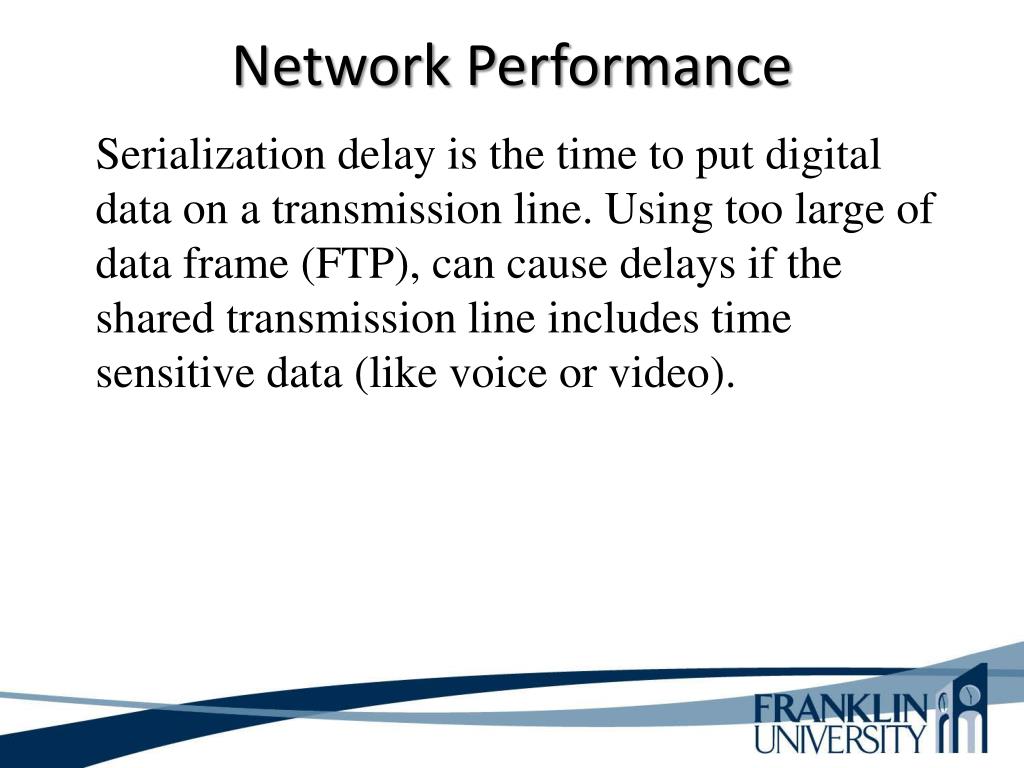 Network Performance

Serialization delay is the time to put digital data on a transmission line. Using too large of data frame (FTP), can cause delays if the shared transmission line includes time sensitive data (like voice or video).

FRANKLIN
UNIVERSITY